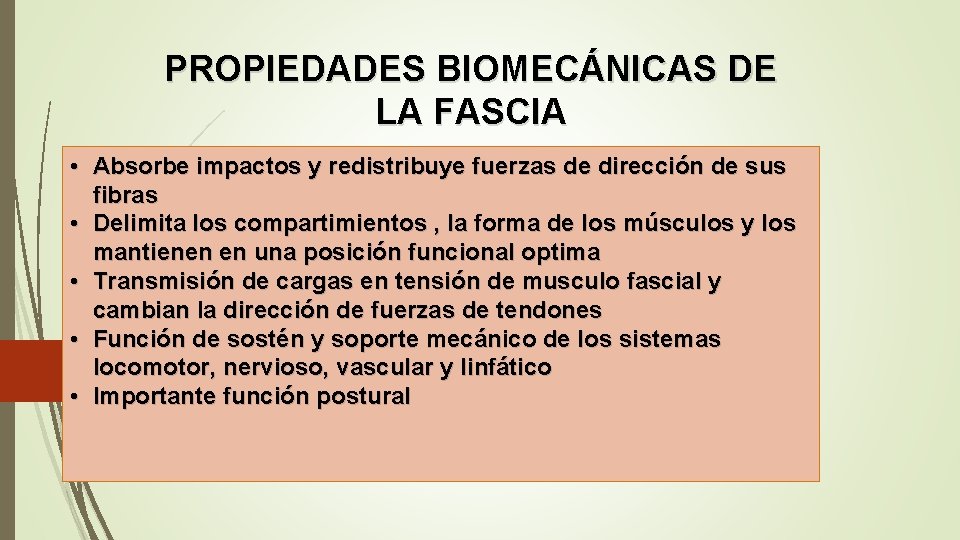 PROPIEDADES BIOMECÁNICAS DE LA FASCIA

• Absorbe impactos y redistribuye fuerzas de dirección de sus fibras
• Delimita los compartimientos , la forma de los músculos y los mantienen en una posición funcional optima
• Transmisión de cargas en tensión de musculo fascial y cambian la dirección de fuerzas de tendones
• Función de sostén y soporte mecánico de los sistemas locomotor, nervioso, vascular y linfático
• Importante función postural